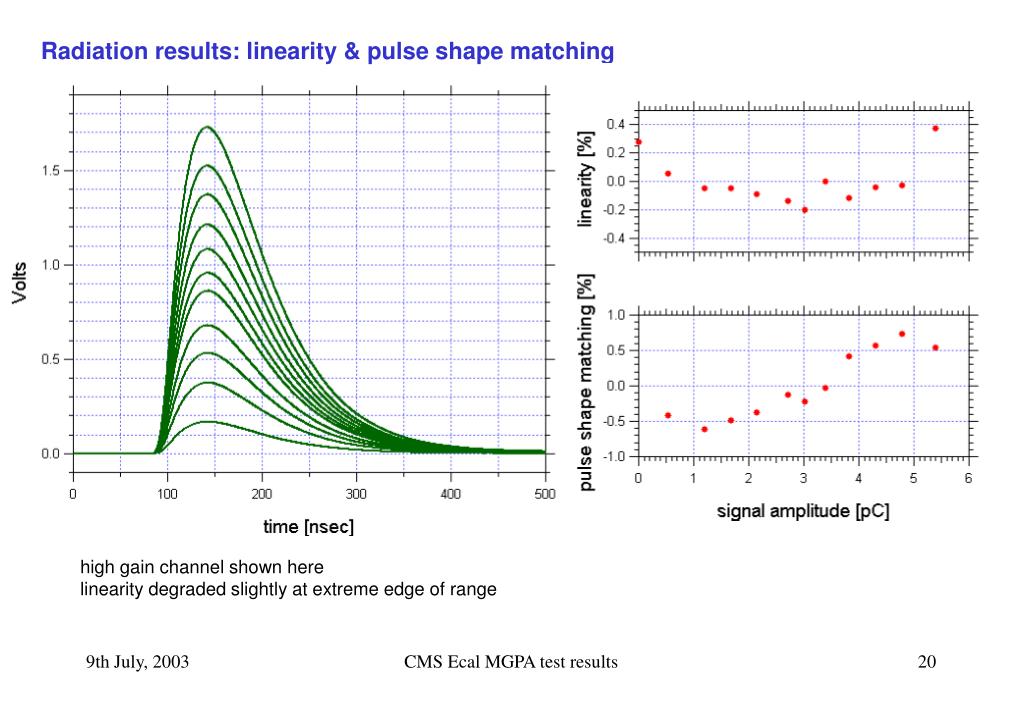 Radiation results: linearity & pulse shape matching

Volts

1.5

1.0

0.5

0.0

0 100 200 300 400 500

time [nsec]

linearity [%]

0.4
0.2
0.0
-0.2
-0.4

pulse shape matching [%]

1.0
0.5
0.0
-0.5
-1.0

0 1 2 3 4 5 6

signal amplitude [pC]

high gain channel shown here
linearity degraded slightly at extreme edge of range

9th July, 2003

CMS Ecal MGPA test results

20